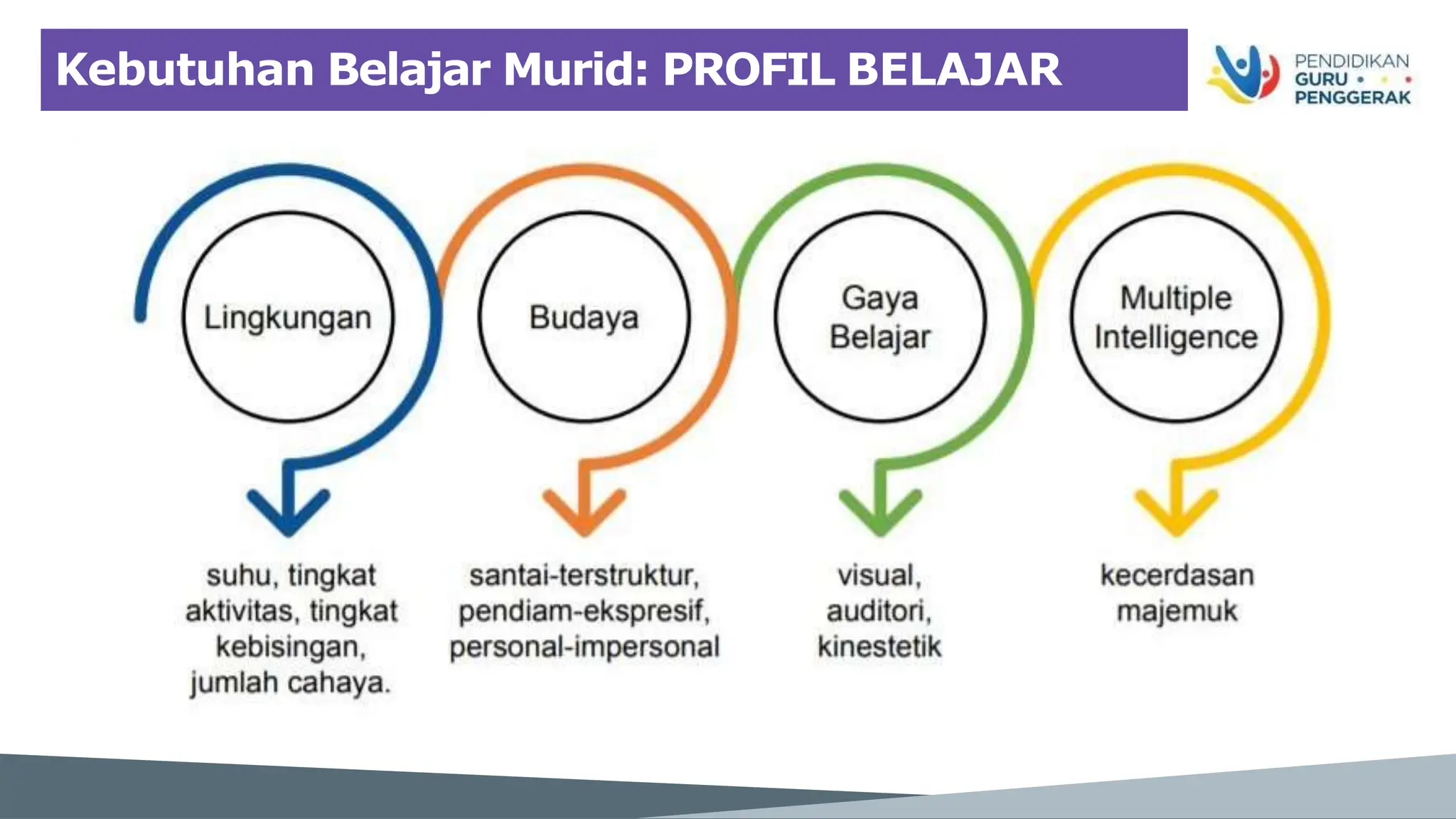 Kebutuhan Belajar Murid: PROFIL BELAJAR

PENDIDIKAN GURU PENGGERAK

Lingkungan

Budaya

Gaya Belajar

Multiple Intelligence

suhu, tingkat aktivitas, tingkat kebisingan, jumlah cahaya.

santai-terstruktur, pendiam-ekspresif, personal-impersonal

visual, auditori, kinestetik

kecerdasan majemuk